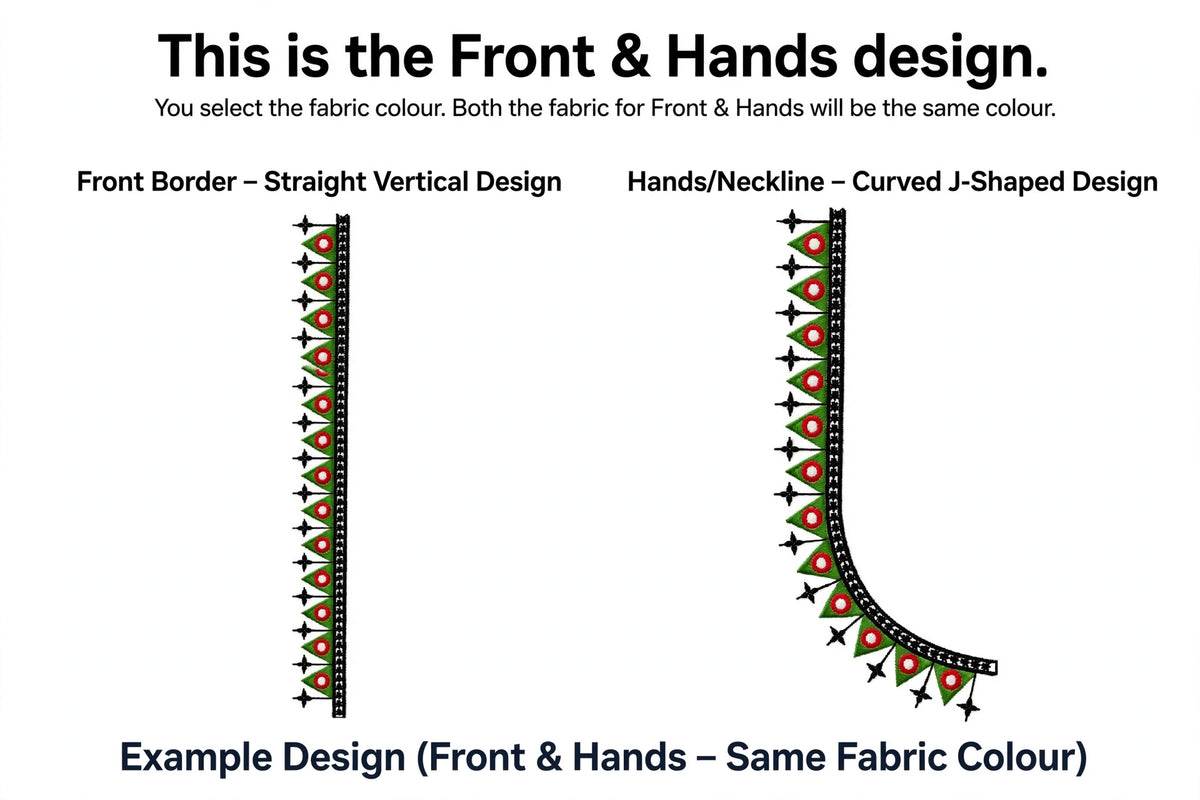 This is the Front & Hands design.

You select the fabric colour. Both the fabric for Front & Hands will be the same colour.

Front Border – Straight Vertical Design

Hands/Neckline – Curved J-Shaped Design

Example Design (Front & Hands – Same Fabric Colour)